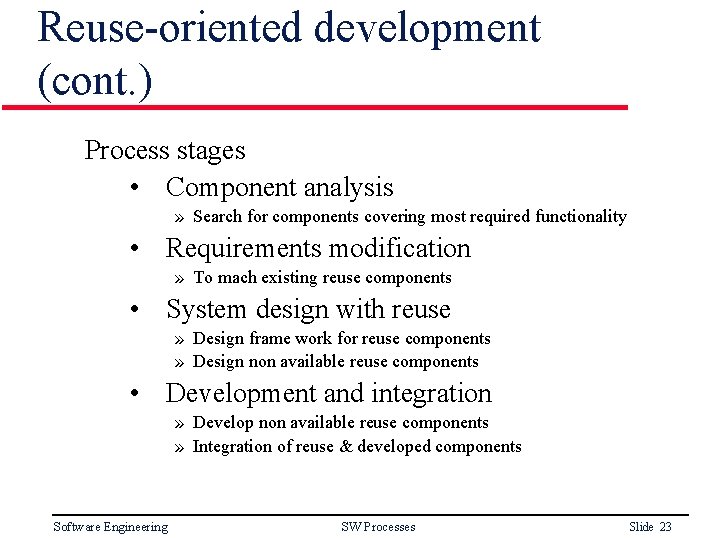 Reuse-oriented development (cont.)

Process stages

• Component analysis

» Search for components covering most required functionality

• Requirements modification

» To mach existing reuse components

• System design with reuse

» Design frame work for reuse components

» Design non available reuse components

• Development and integration

» Develop non available reuse components

» Integration of reuse & developed components

Software Engineering SW Processes Slide 23